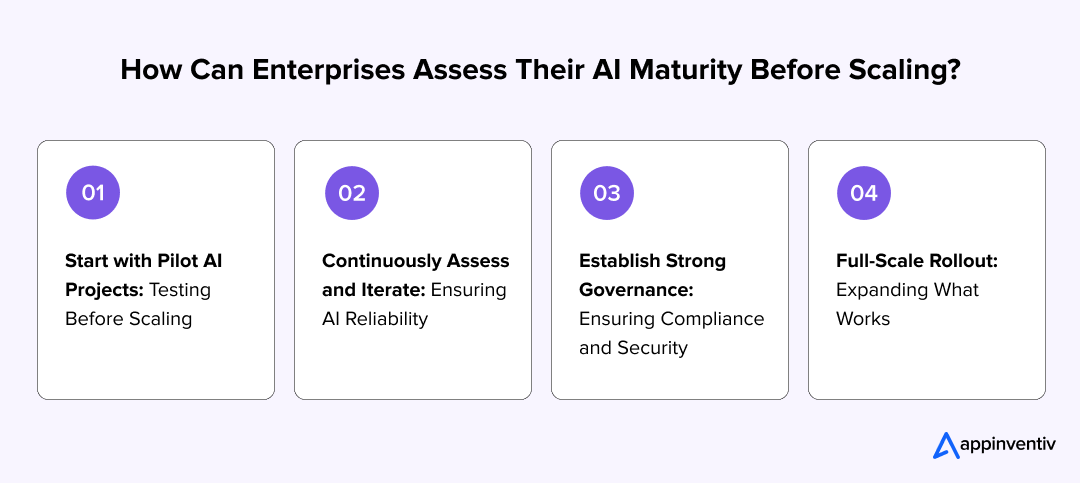 How Can Enterprises Assess Their AI Maturity Before Scaling?

01

Start with Pilot AI Projects: Testing Before Scaling

02

Continuously Assess and Iterate: Ensuring AI Reliability

03

Establish Strong Governance: Ensuring Compliance and Security

04

Full-Scale Rollout: Expanding What Works

appinventiv